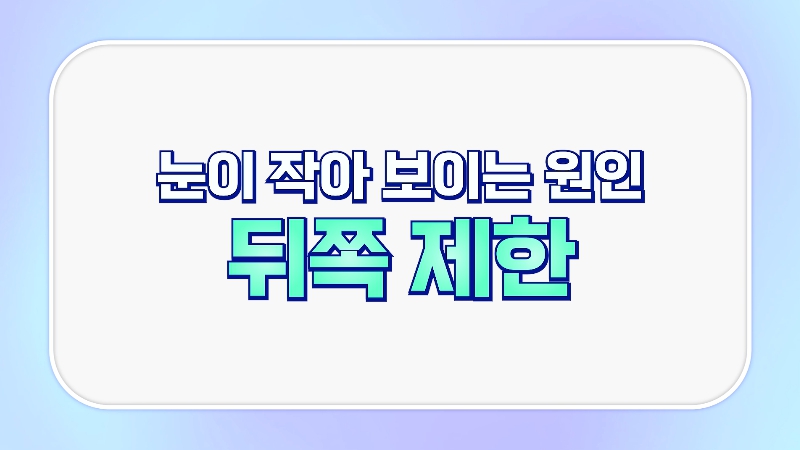 눈이 작아 보이는 원인
뒤쪽 제한